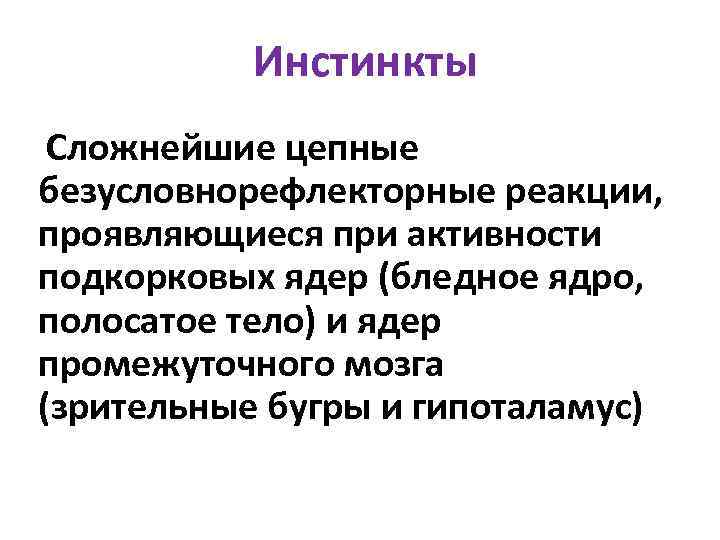 Инстинкты

Сложнейшие цепные безусловнорефлекторные реакции, проявляющиеся при активности подкорковых ядер (бледное ядро, полосатое тело) и ядер промежуточного мозга (зрительные бугры и гипоталамус)